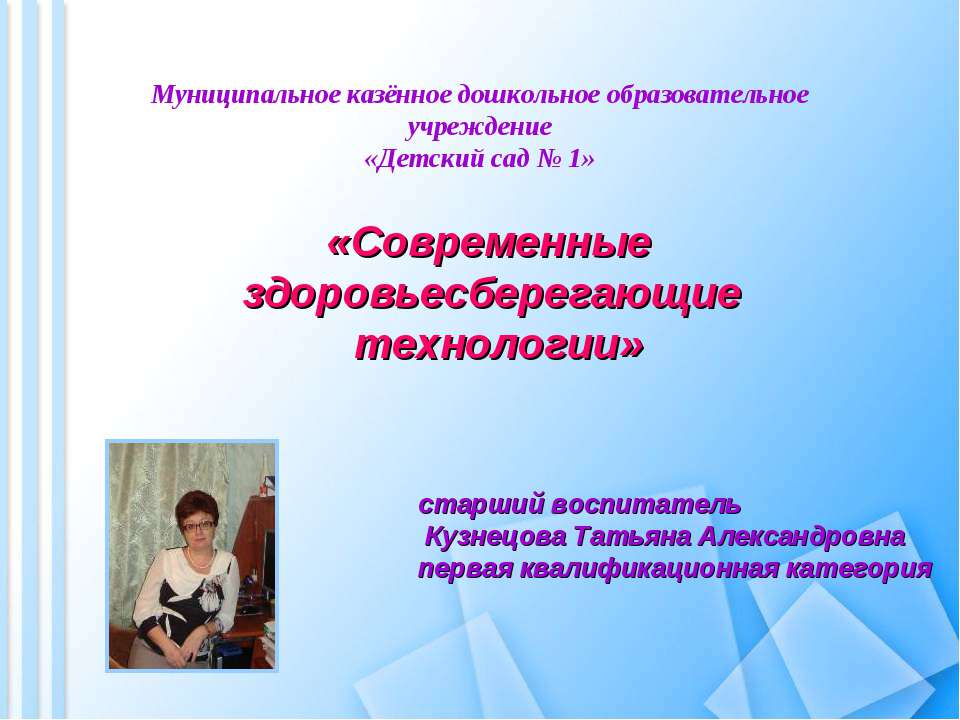 Муниципальное казённое дошкольное образовательное учреждение
«Детский сад № 1»

«Современные здоровьесберегающие технологии»

старший воспитатель
Кузнецова Татьяна Александровна
первая квалификационная категория